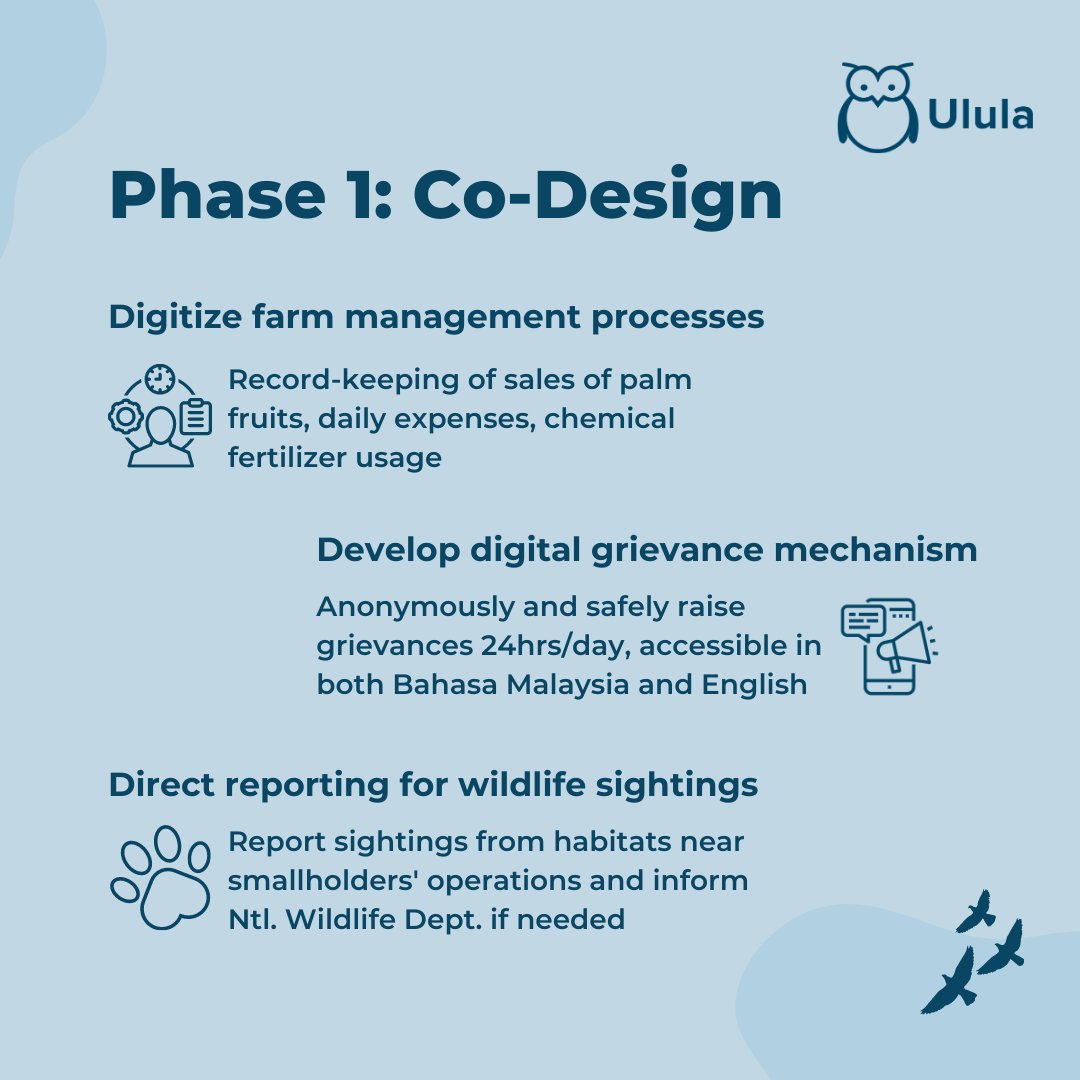 Ulula

Phase 1: Co-Design

Digitize farm management processes

Record-keeping of sales of palm fruits, daily expenses, chemical fertilizer usage

Develop digital grievance mechanism

Anonymously and safely raise grievances 24hrs/day, accessible in both Bahasa Malaysia and English

Direct reporting for wildlife sightings

Report sightings from habitats near smallholders' operations and inform Ntl. Wildlife Dept. if needed